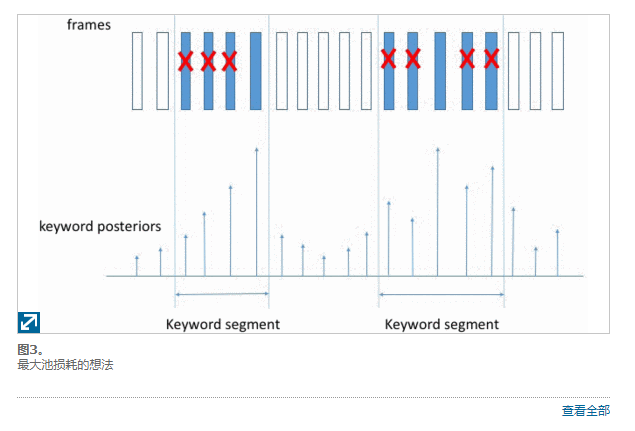 frames

keyword posteriors

Keyword segment

Keyword segment

图3。
最大池损耗的想法

查看全部